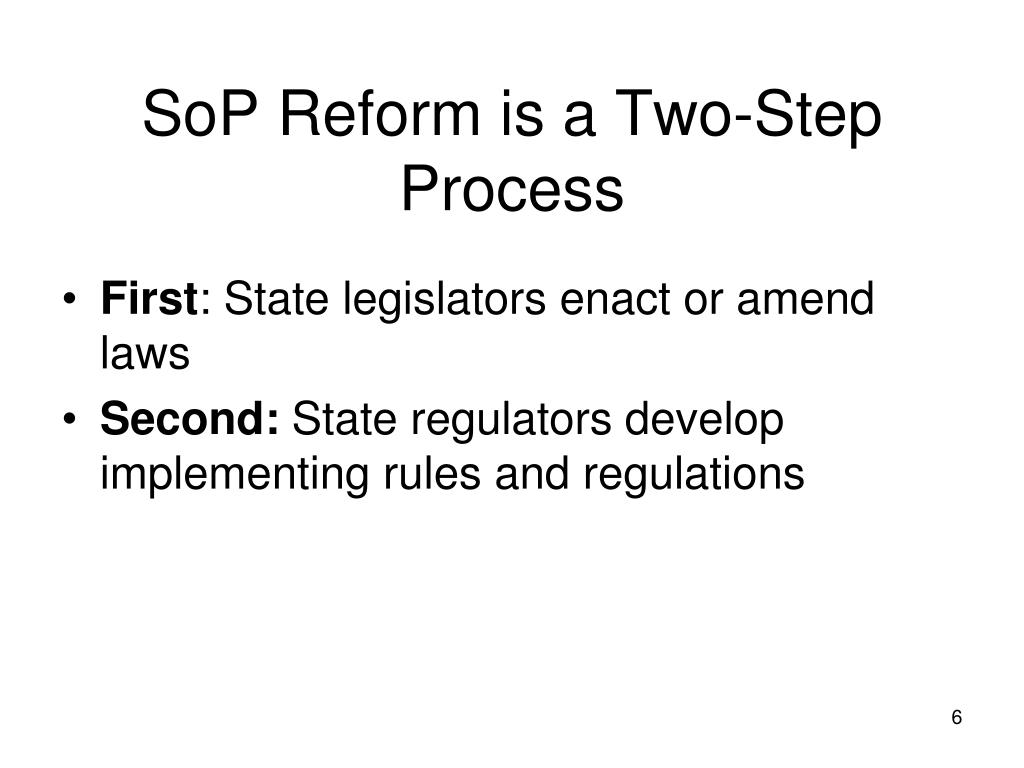 SoP Reform is a Two-Step Process

• First: State legislators enact or amend laws
• Second: State regulators develop implementing rules and regulations

6